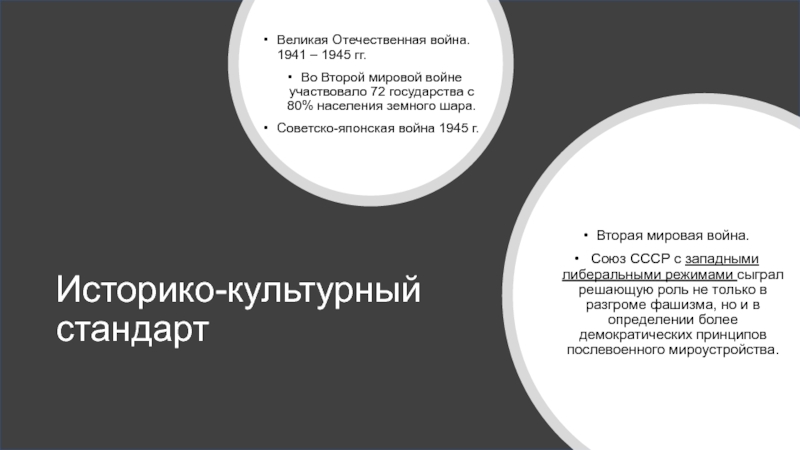 • Великая Отечественная война. 1941 – 1945 гг.

• Во Второй мировой войне участвовало 72 государства с 80% населения земного шара.

• Советско-японская война 1945 г.

Историко-культурный стандарт

• Вторая мировая война.

• Союз СССР с западными либеральными режимами сыграл решающую роль не только в разгроме фашизма, но и в определении более демократических принципов послевоенного мироустройства.